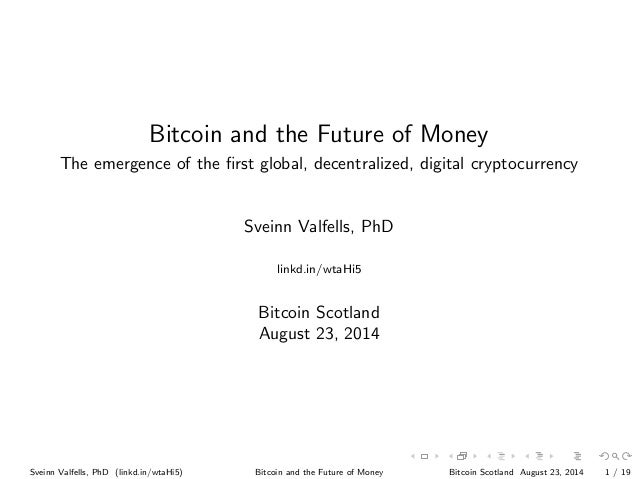 Bitcoin and the Future of Money
The emergence of the first global, decentralized, digital cryptocurrency

Sveinn Valfells, PhD

linkd.in/wtaHi5

Bitcoin Scotland
August 23, 2014

Sveinn Valfells, PhD (linkd.in/wtaHi5) Bitcoin and the Future of Money Bitcoin Scotland August 23, 2014 1 / 19